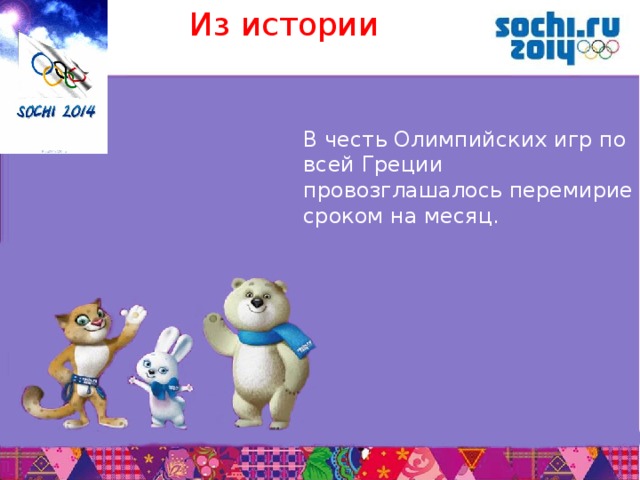 SOCHI 2014

Из истории

sochi.ru 2014

В честь Олимпийских игр по всей Греции провозглашалось перемирие сроком на месяц.